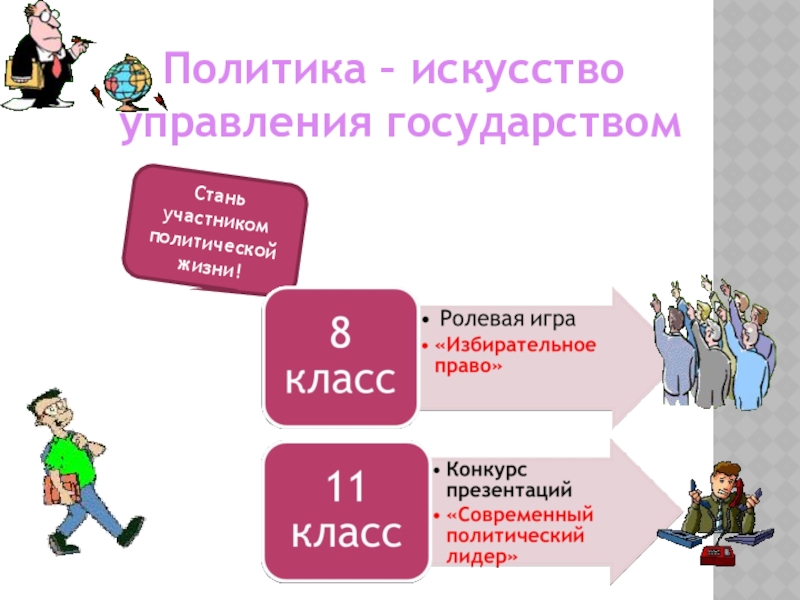 Политика – искусство управления государством

Стань участником политической жизни!

8 класс

• Ролевая игра
• «Избирательное право»

11 класс

• Конкурс презентаций
• «Современный политический лидер»